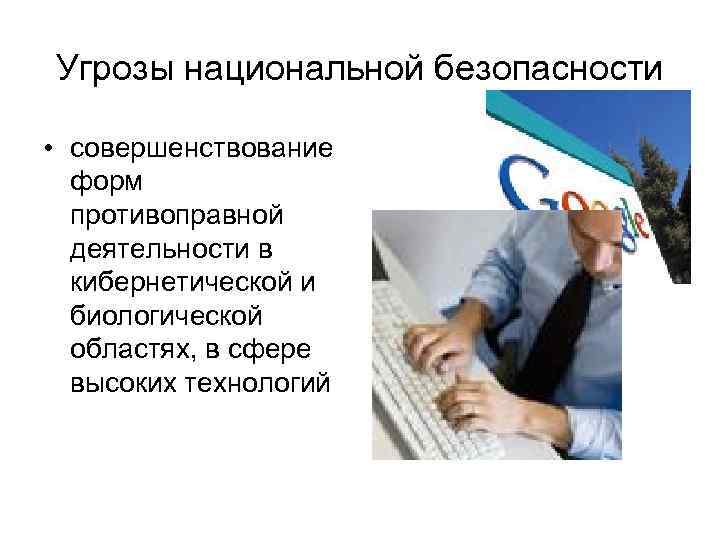 Угрозы национальной безопасности

• совершенствование форм противоправной деятельности в кибернетической и биологической областях, в сфере высоких технологий

Google